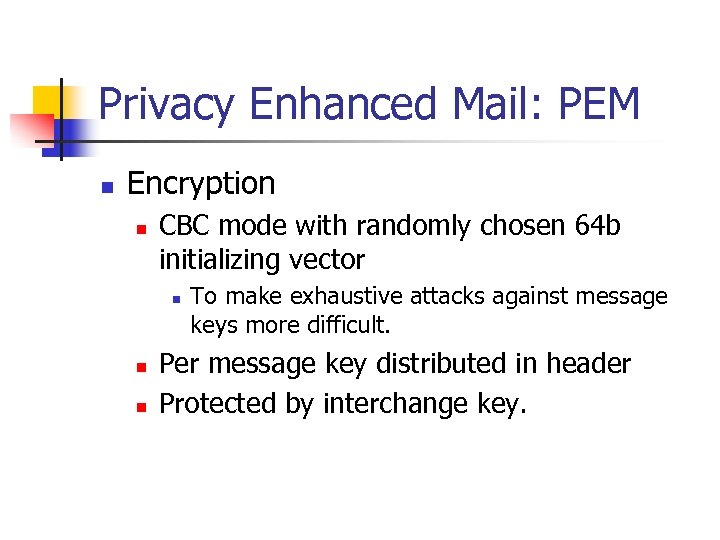 Privacy Enhanced Mail: PEM

- Encryption
  - CBC mode with randomly chosen 64b initializing vector
    - To make exhaustive attacks against message keys more difficult.
  - Per message key distributed in header
  - Protected by interchange key.